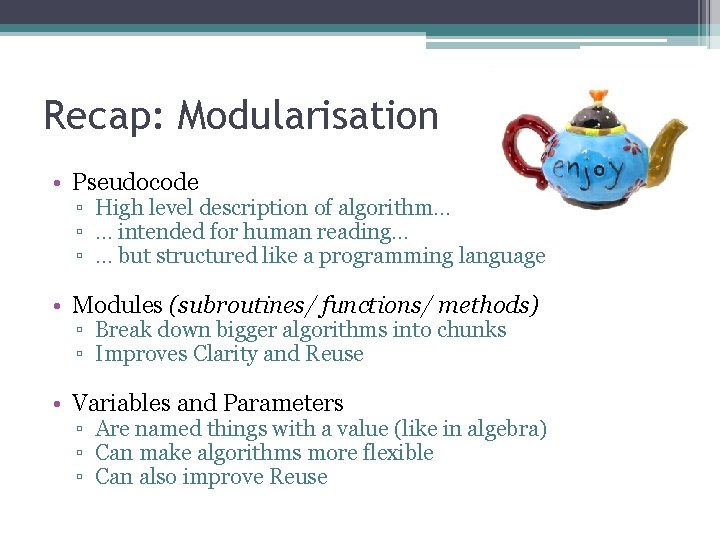 Recap: Modularisation

enjoy

• Pseudocode
▫ High level description of algorithm…
▫ … intended for human reading…
▫ … but structured like a programming language

• Modules (subroutines/ functions/ methods)
▫ Break down bigger algorithms into chunks
▫ Improves Clarity and Reuse

• Variables and Parameters
▫ Are named things with a value (like in algebra)
▫ Can make algorithms more flexible
▫ Can also improve Reuse